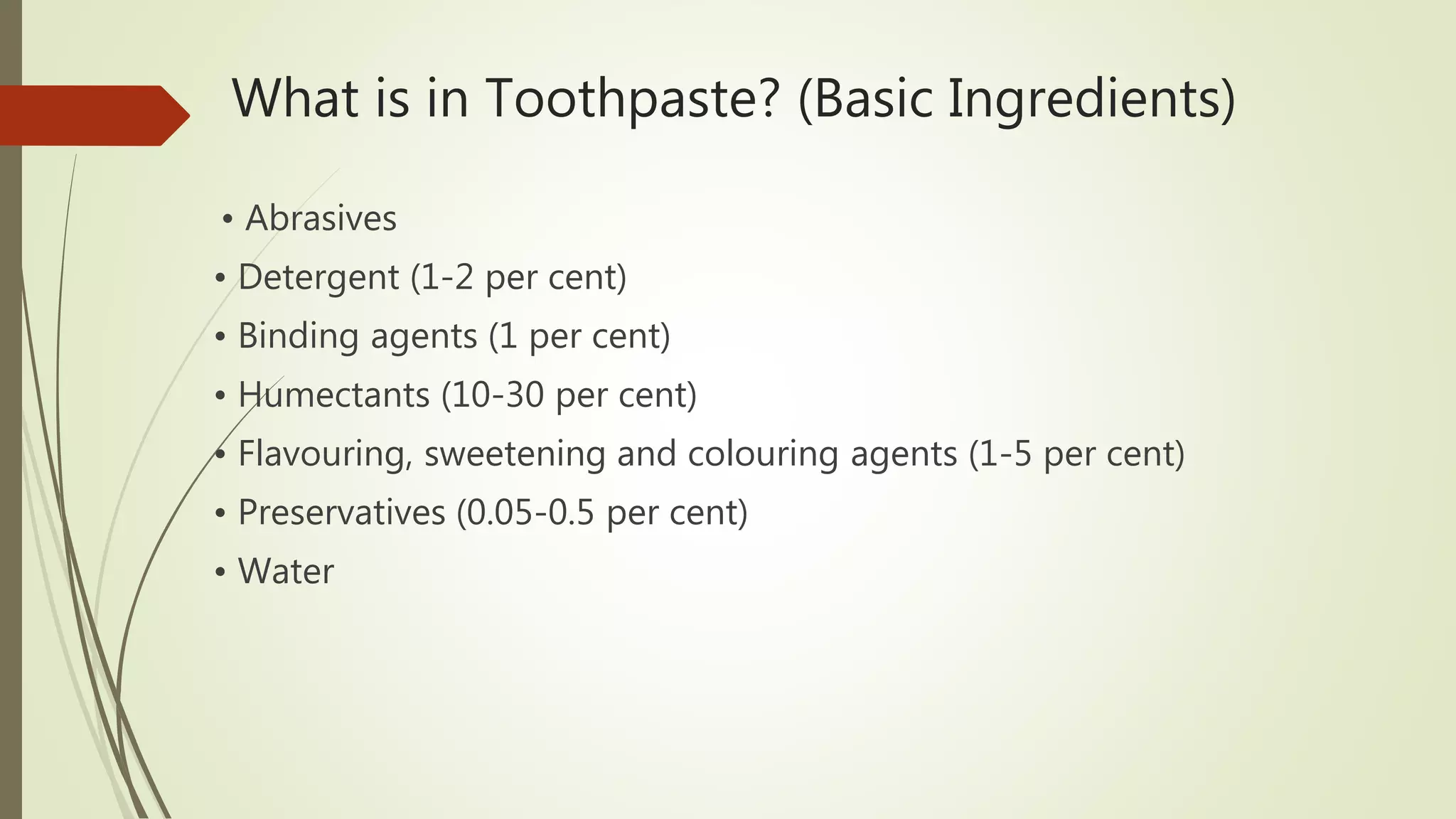 What is in Toothpaste? (Basic Ingredients)

• Abrasives
• Detergent (1-2 per cent)
• Binding agents (1 per cent)
• Humectants (10-30 per cent)
• Flavouring, sweetening and colouring agents (1-5 per cent)
• Preservatives (0.05-0.5 per cent)
• Water